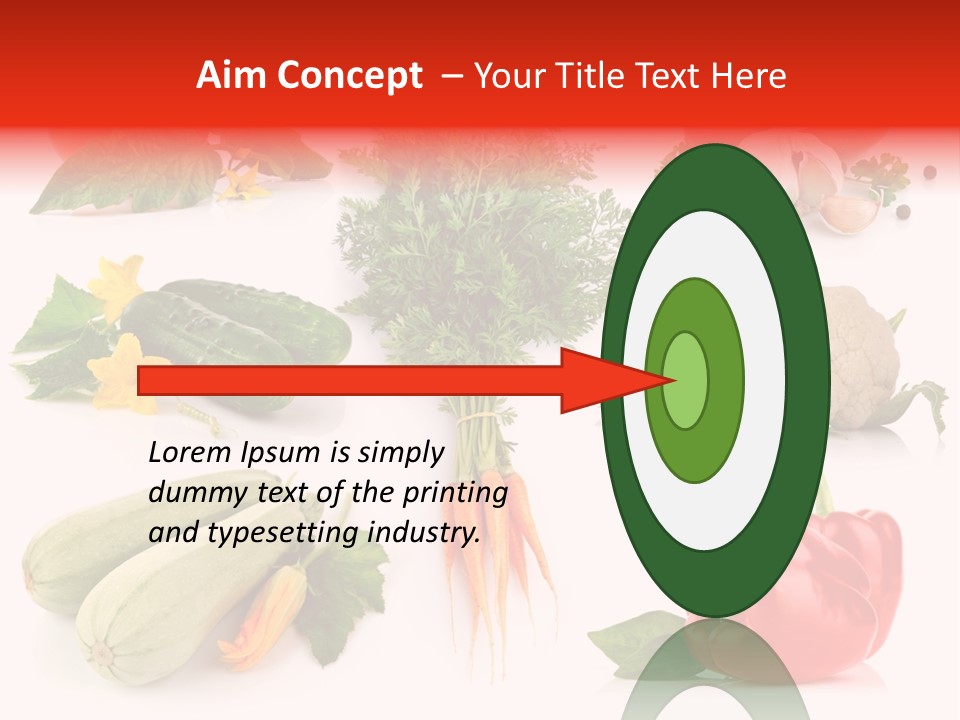 Aim Concept – Your Title Text Here

Lorem Ipsum is simply dummy text of the printing and typesetting industry.